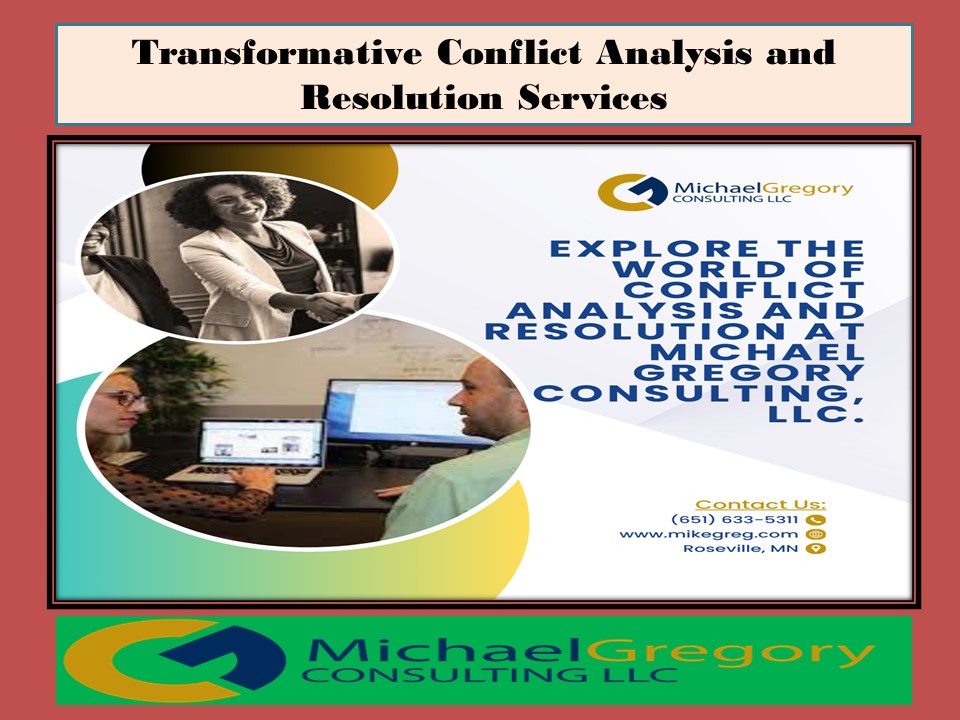 Transformative Conflict Analysis and Resolution Services

MichaelGregory CONSULTING LLC

EXPLORE THE WORLD OF CONFLICT ANALYSIS AND RESOLUTION AT MICHAEL GREGORY CONSULTING, LLC.

Contact Us:
(651) 633-5311
www.mikegreg.com
Roseville, MN

MichaelGregory CONSULTING LLC